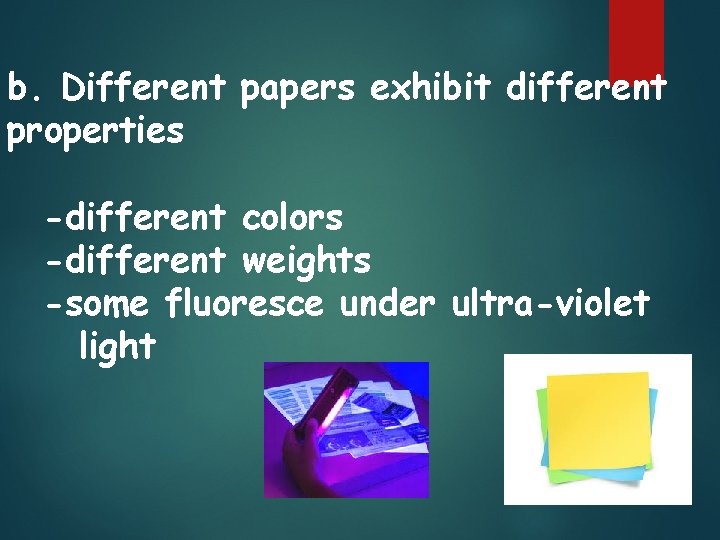 b. Different papers exhibit different properties

-different colors
-different weights
-some fluoresce under ultra-violet light